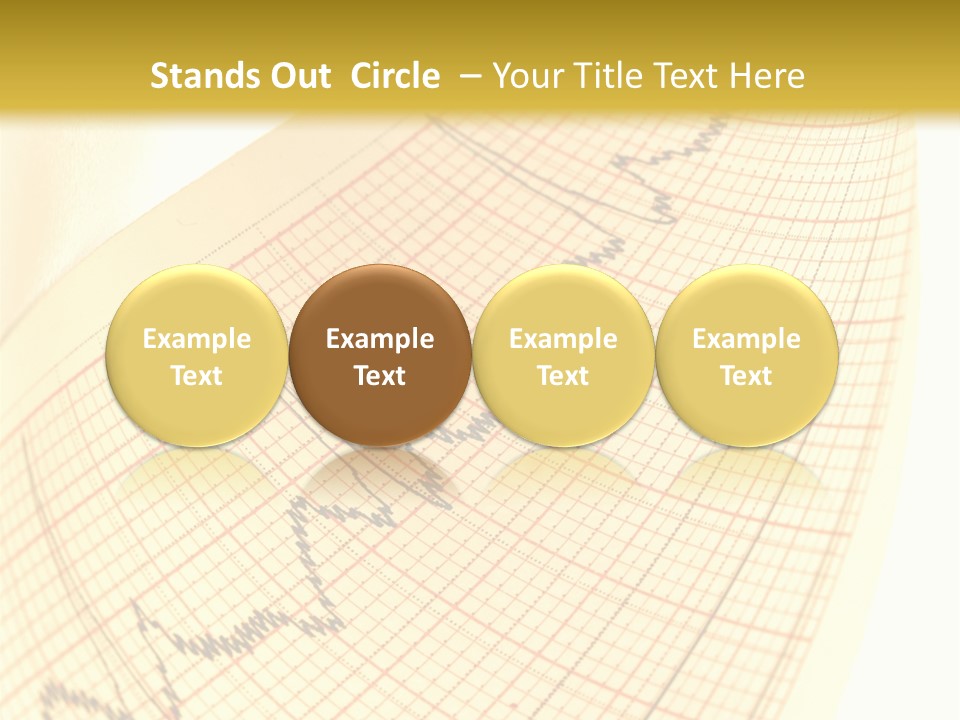 Stands Out Circle – Your Title Text Here

Example Text

Example Text

Example Text

Example Text